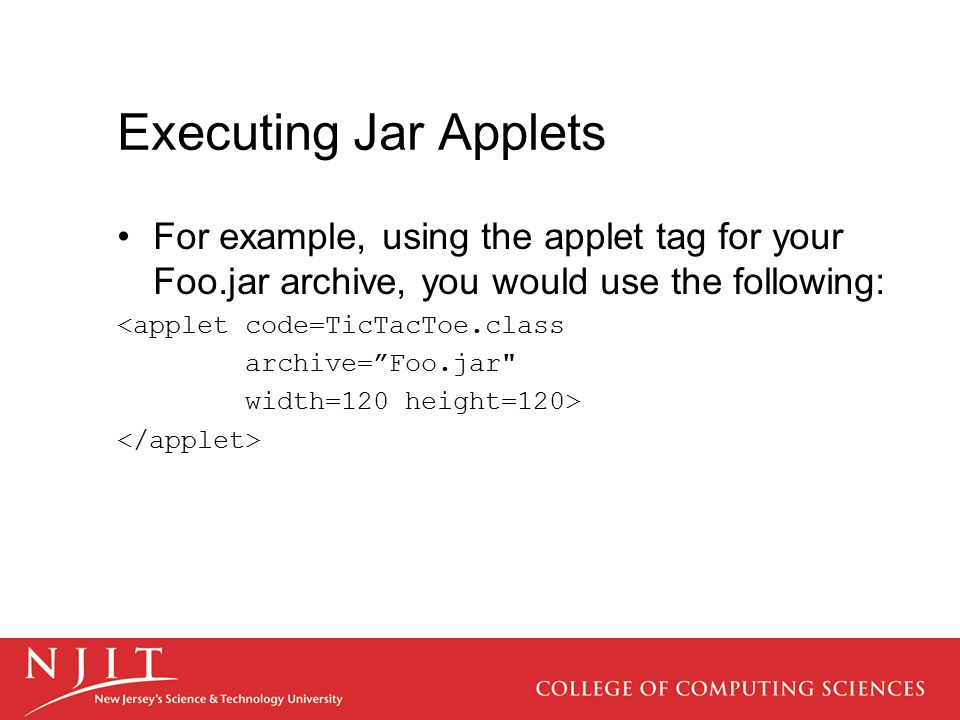 Executing Jar Applets

• For example, using the applet tag for your Foo.jar archive, you would use the following:

<applet code=TicTacToe.class
archive=”Foo.jar"
width=120 height=120>
</applet>

NJIT
New Jersey's Science & Technology University

COLLEGE OF COMPUTING SCIENCES